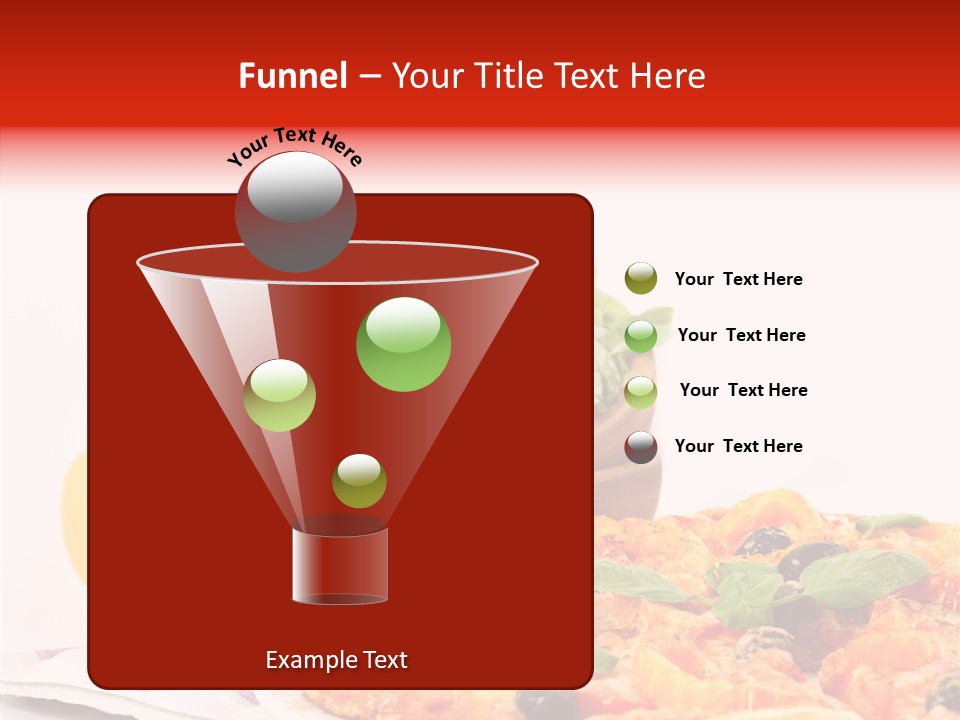 Funnel – Your Title Text Here

Your Text Here

Your Text Here

Your Text Here

Your Text Here

Your Text Here

Example Text